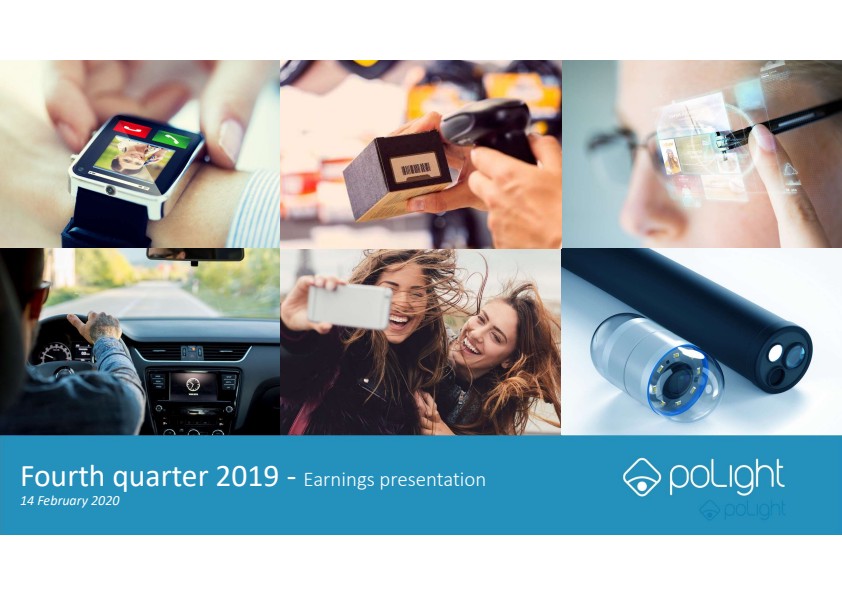 Fourth quarter 2019 - Earnings presentation
14 February 2020

poLight
poLight